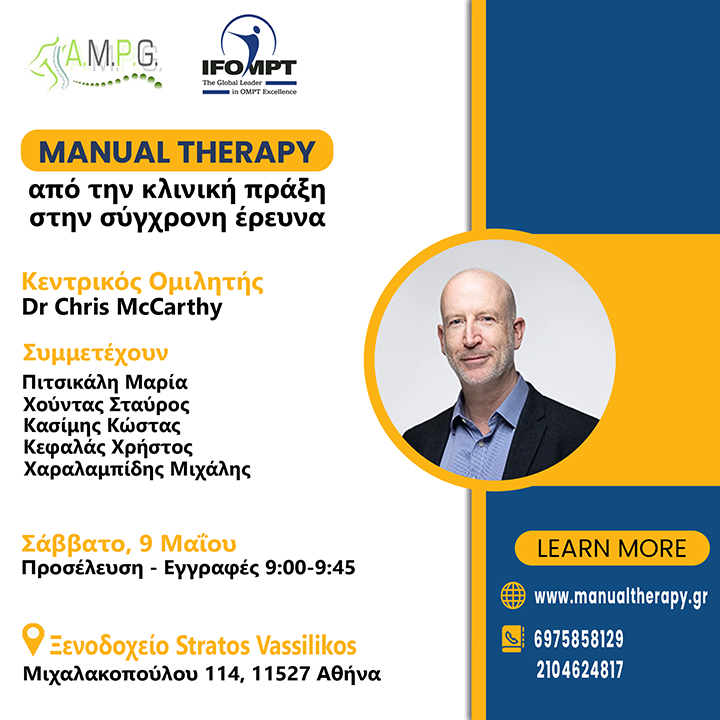 A.M.P.G.

IFOMPT
The Global Leader in OMPT Excellence

MANUAL THERAPY
από την κλινική πράξη στην σύγχρονη έρευνα

Κεντρικός Ομιλητής
Dr Chris McCarthy

Συμμετέχουν
Πιτσικάλη Μαρία
Χούντας Σταύρος
Κασίμης Κώστας
Κεφαλάς Χρήστος
Χαραλαμπίδης Μιχάλης

Σάββατο, 9 Μαΐου
Προσέλευση - Εγγραφές 9:00-9:45

Ξενοδοχείο Stratos Vassilikos
Μιχαλακοπούλου 114, 11527 Αθήνα

LEARN MORE

www.manualtherapy.gr

6975858129
2104624817